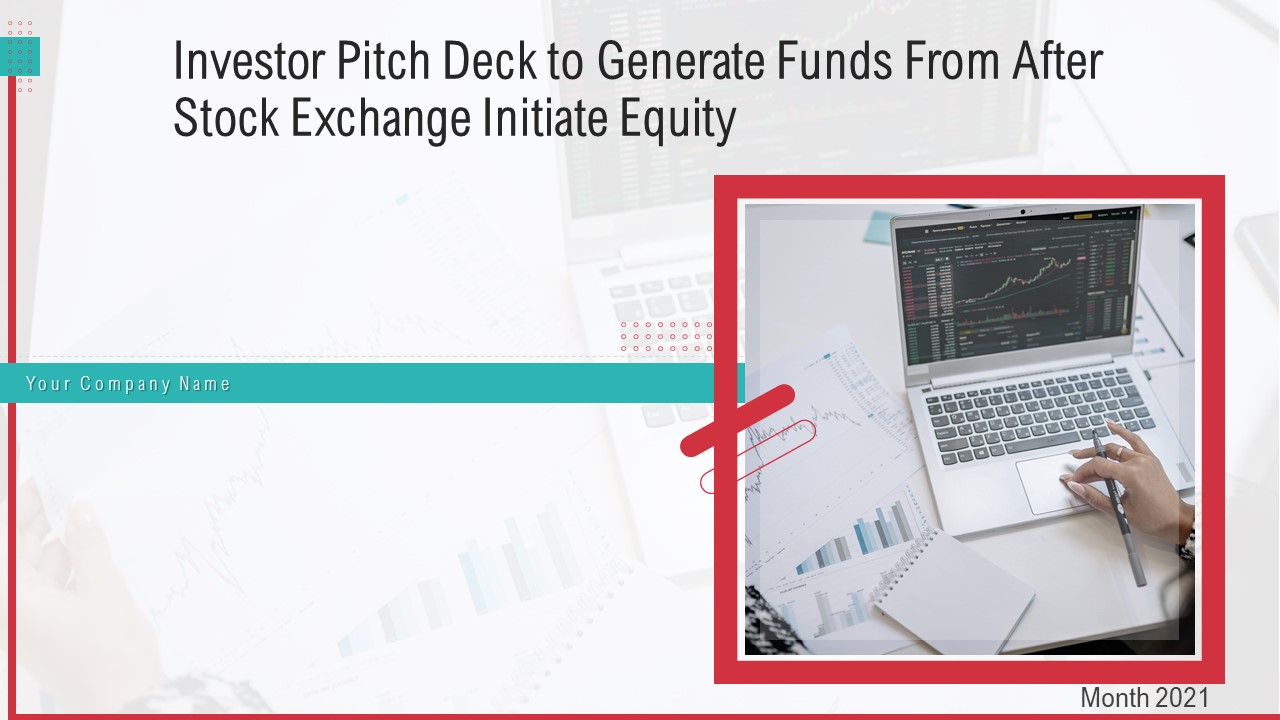 Investor Pitch Deck to Generate Funds From After Stock Exchange Initiate Equity

Your Company Name

Month 2021